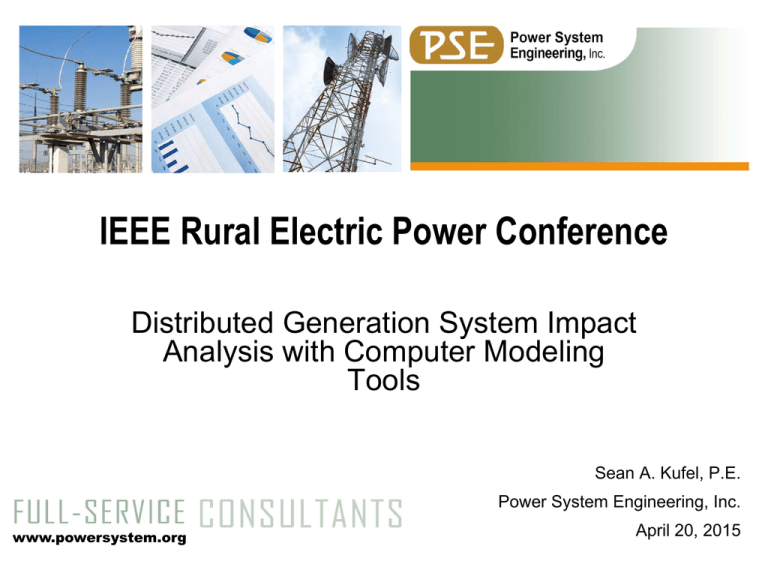 PSE Power System Engineering, Inc.

IEEE Rural Electric Power Conference

Distributed Generation System Impact Analysis with Computer Modeling Tools

Sean A. Kufel, P.E.

Power System Engineering, Inc.

April 20, 2015

FULL-SERVICE CONSULTANTS

www.powersystem.org